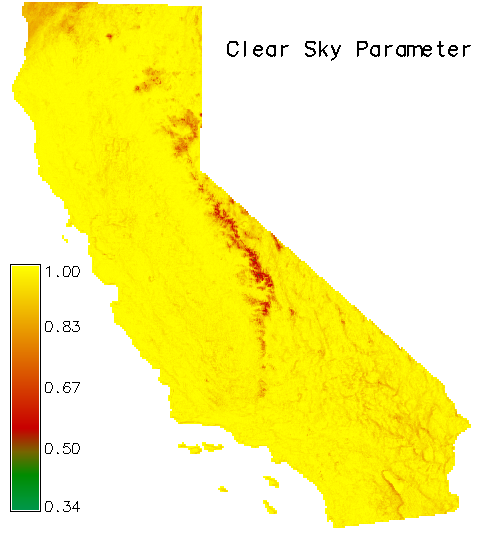 Clear Sky Parameter

1.00
0.83
0.67
0.50
0.34